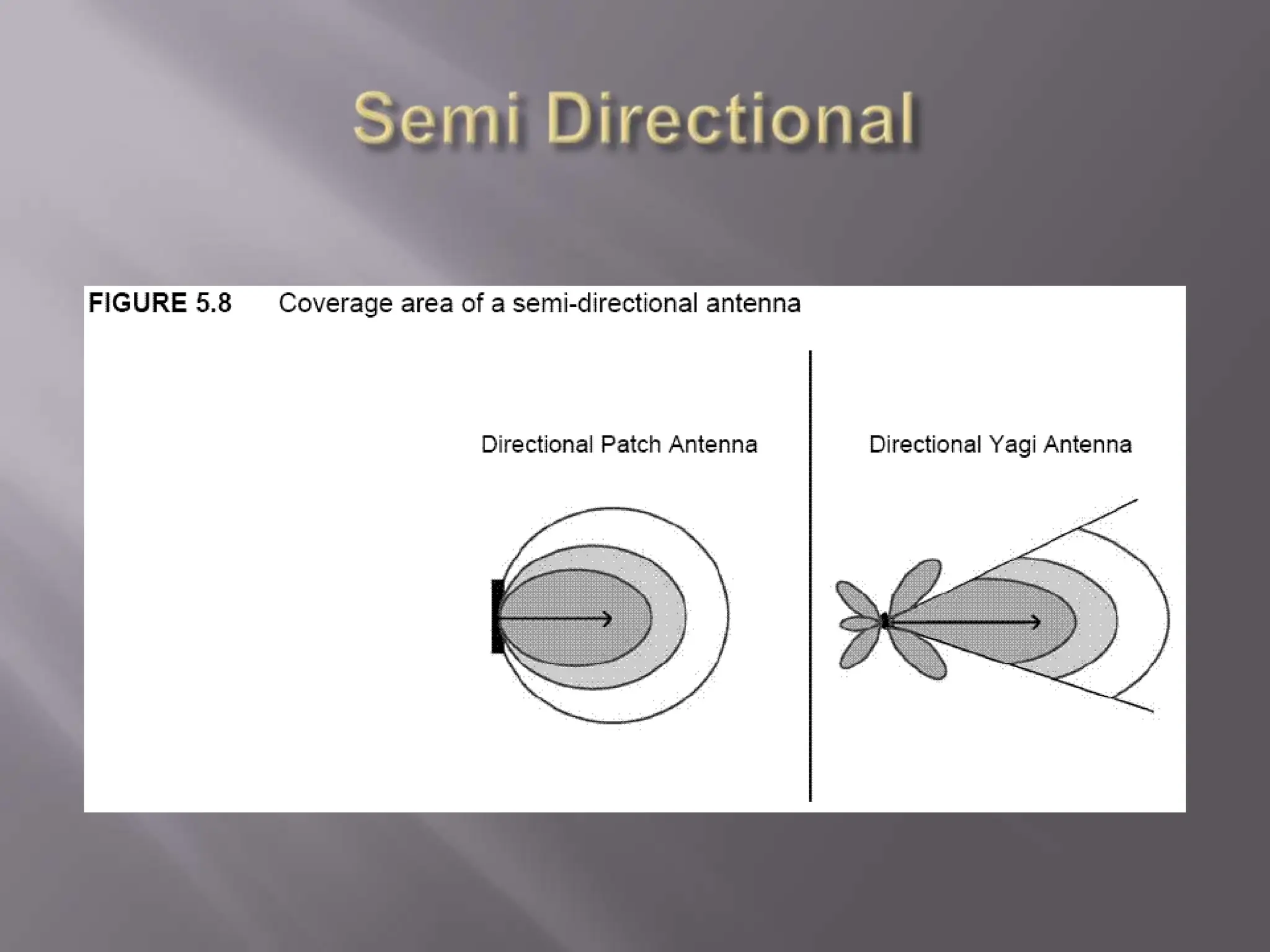 Semi Directional

FIGURE 5.8 Coverage area of a semi-directional antenna

Directional Patch Antenna

Directional Yagi Antenna